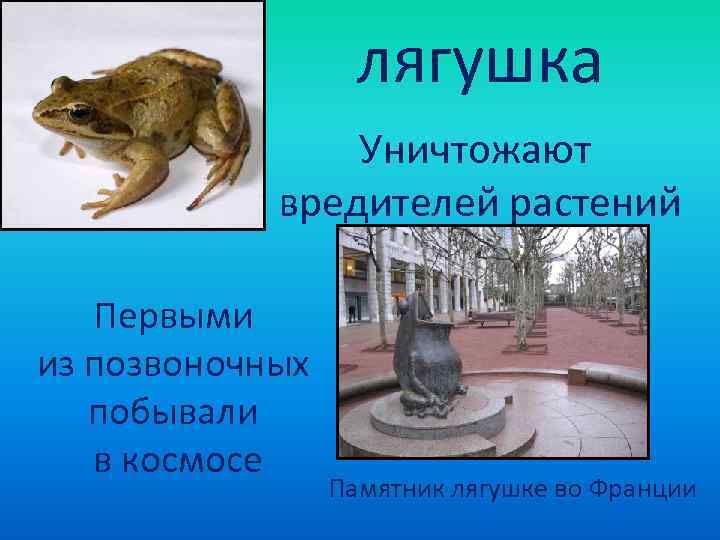 лягушка

Уничтожают вредителей растений

Первыми из позвоночных побывали в космосе

Памятник лягушке во Франции